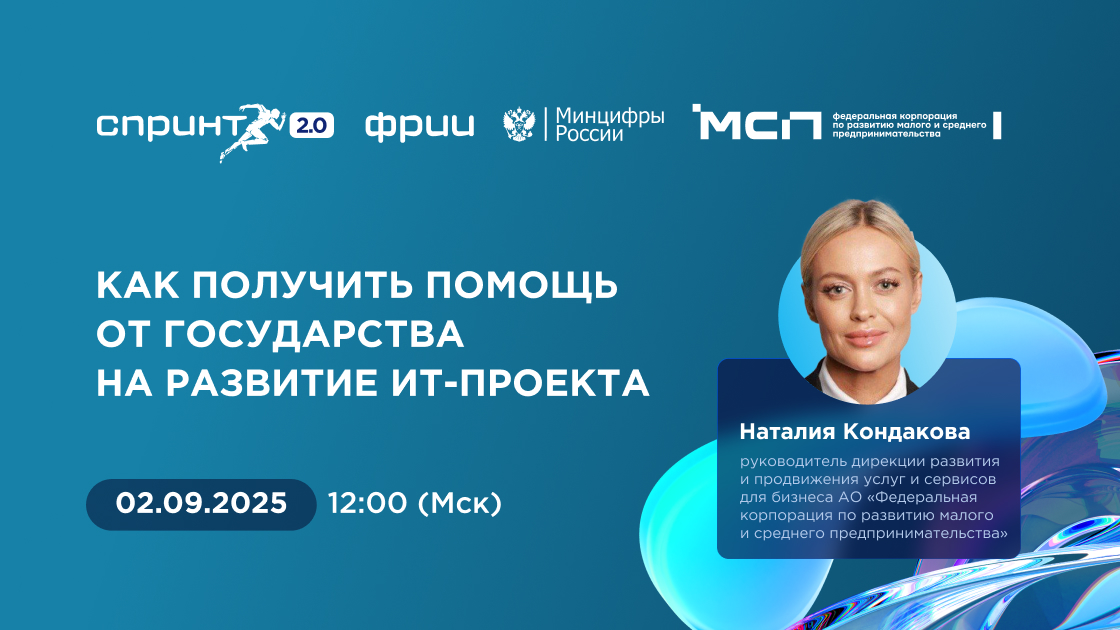 спринт 2.0 фрии Минцифры России МСП федеральная корпорация по развитию малого и среднего предпринимательства

КАК ПОЛУЧИТЬ ПОМОЩЬ ОТ ГОСУДАРСТВА НА РАЗВИТИЕ ИТ-ПРОЕКТА

02.09.2025 12:00 (Мск)

Наталия Кондакова

руководитель дирекции развития и продвижения услуг и сервисов для бизнеса АО «Федеральная корпорация по развитию малого и среднего предпринимательства»